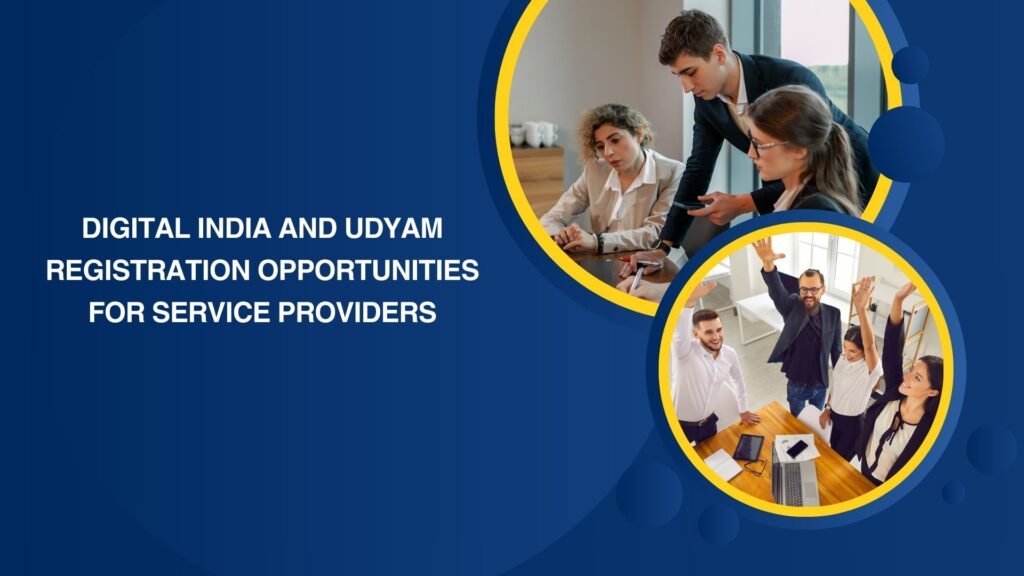 DIGITAL INDIA AND UDYAM REGISTRATION OPPORTUNITIES FOR SERVICE PROVIDERS